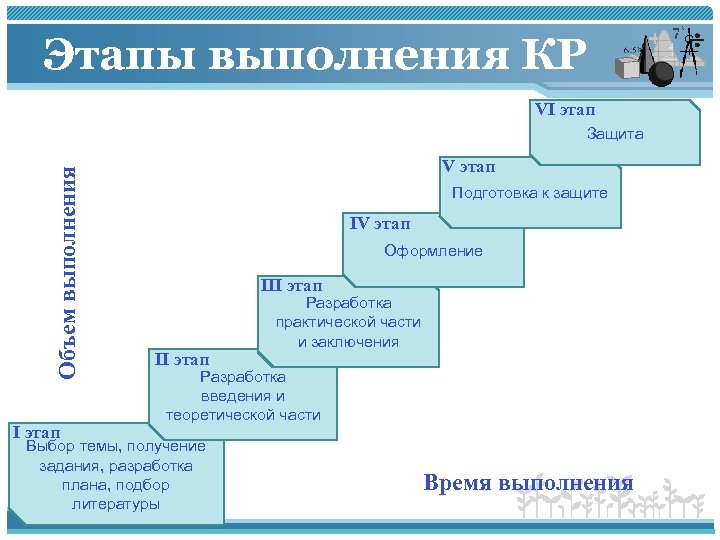 Этапы выполнения КР

Объем выполнения

VI этап
Защита

V этап
Подготовка к защите

IV этап
Оформление

III этап
Разработка практической части и заключения

II этап
Разработка введения и теоретической части

I этап
Выбор темы, получение задания, разработка плана, подбор литературы

Время выполнения